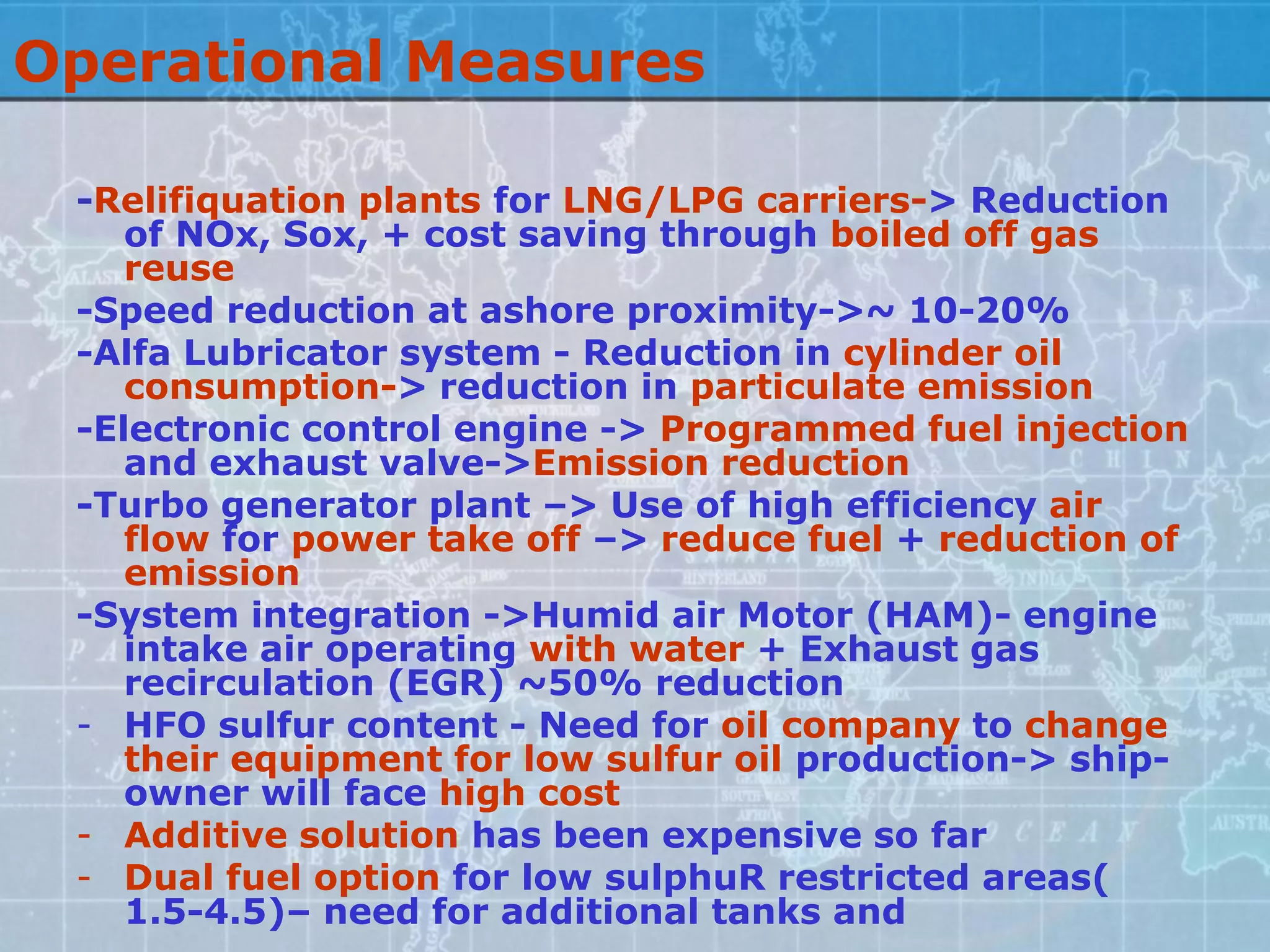 Operational Measures

-Relifiquation plants for LNG/LPG carriers-> Reduction of NOx, Sox, + cost saving through boiled off gas reuse

-Speed reduction at ashore proximity->~ 10-20%

-Alfa Lubricator system - Reduction in cylinder oil consumption-> reduction in particulate emission

-Electronic control engine -> Programmed fuel injection and exhaust valve->Emission reduction

-Turbo generator plant –> Use of high efficiency air flow for power take off –> reduce fuel + reduction of emission

-System integration ->Humid air Motor (HAM)- engine intake air operating with water + Exhaust gas recirculation (EGR) ~50% reduction

- HFO sulfur content - Need for oil company to change their equipment for low sulfur oil production-> ship-owner will face high cost

- Additive solution has been expensive so far

- Dual fuel option for low sulphuR restricted areas( 1.5-4.5)– need for additional tanks and